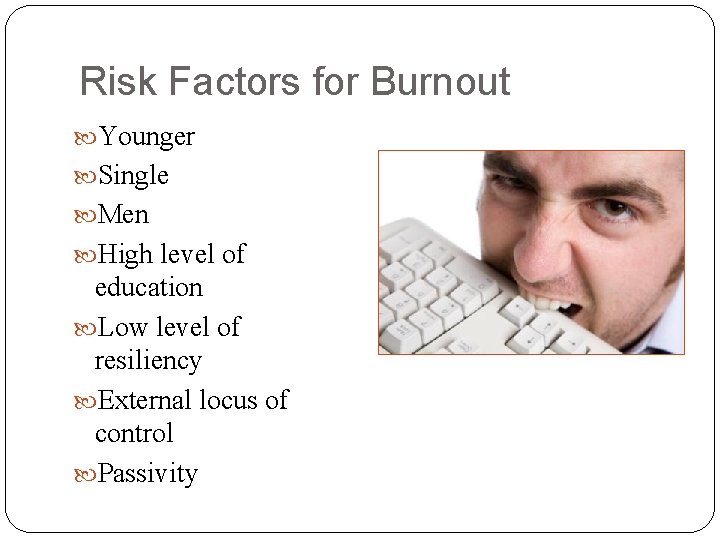 Risk Factors for Burnout

Younger

Single

Men

High level of education

Low level of resiliency

External locus of control

Passivity